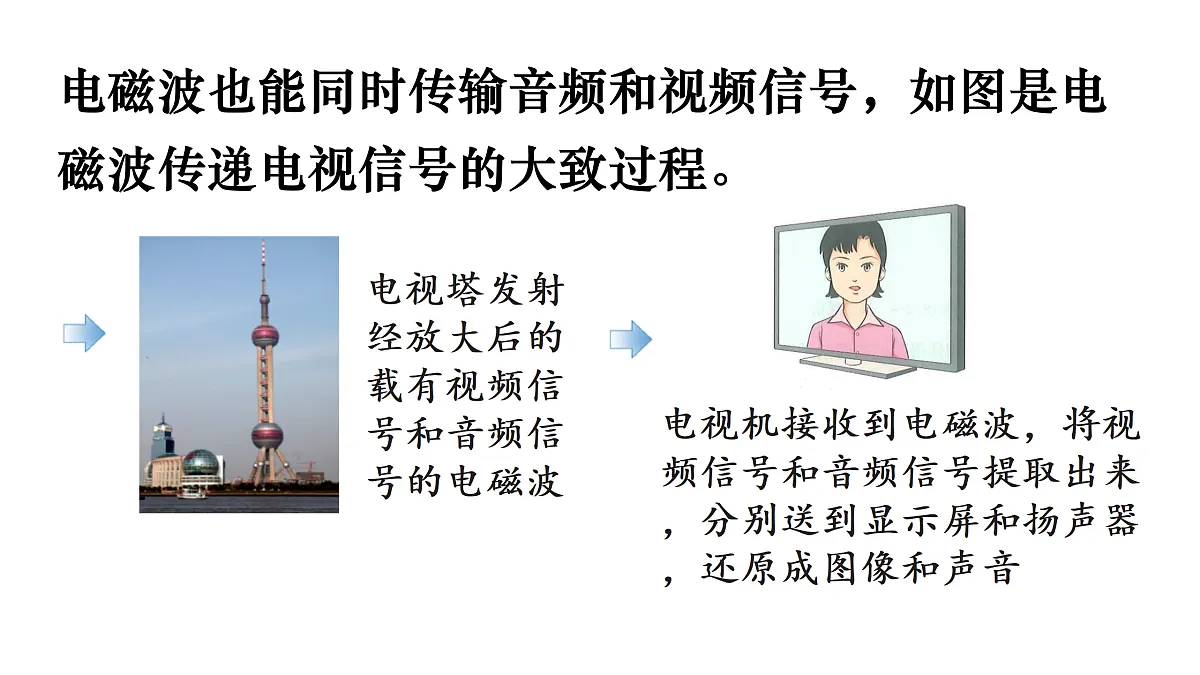 电磁波也能同时传输音频和视频信号，如图是电磁波传递电视信号的大致过程。

电视塔发射经放大后的载有视频信号和音频信号的电磁波

电视机接收到电磁波，将视频信号和音频信号提取出来，分别送到显示屏和扬声器，还原成图像和声音